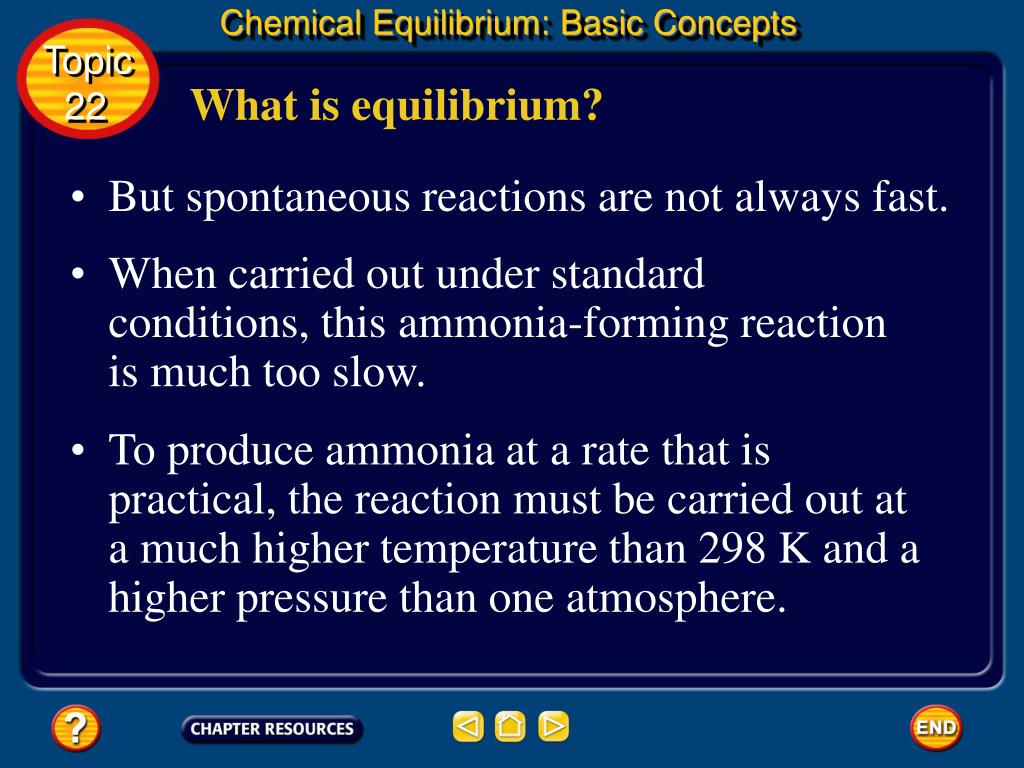 Chemical Equilibrium: Basic Concepts

Topic 22

What is equilibrium?

• But spontaneous reactions are not always fast.

• When carried out under standard conditions, this ammonia-forming reaction is much too slow.

• To produce ammonia at a rate that is practical, the reaction must be carried out at a much higher temperature than 298 K and a higher pressure than one atmosphere.

?

CHAPTER RESOURCES

END